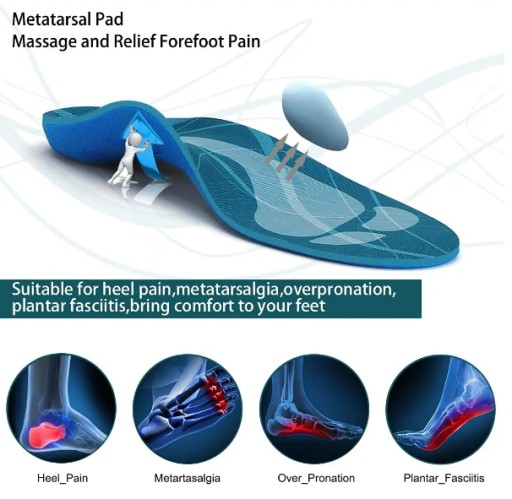 Metatarsal Pad
Massage and Relief Forefoot Pain

Suitable for heel pain,metatarsalgia,overpronation, plantar fasciitis,bring comfort to your feet

Heel_Pain

Metartasalgia

Over_Pronation

Plantar_Fasciitis